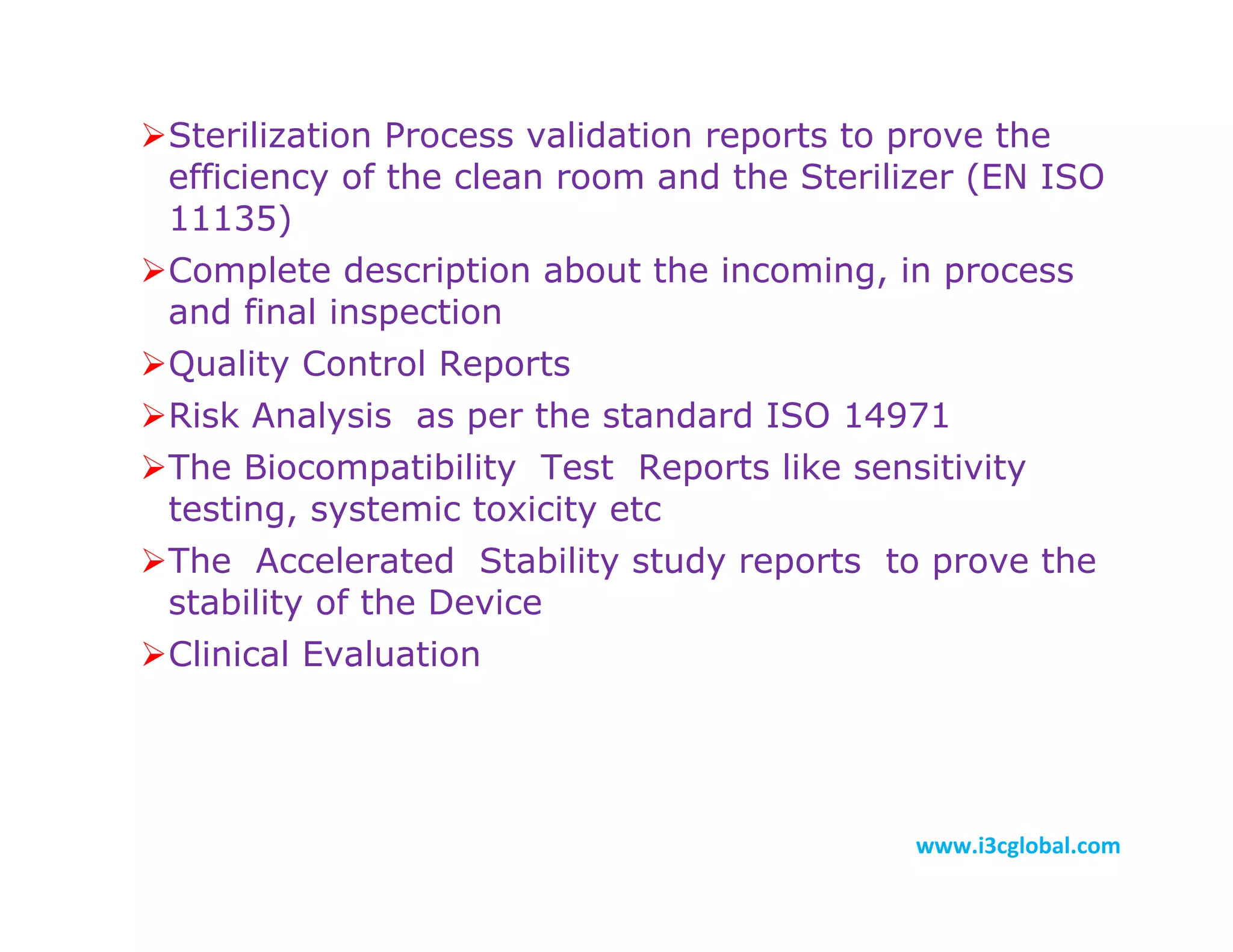 ➢Sterilization Process validation reports to prove the efficiency of the clean room and the Sterilizer (EN ISO 11135)

➢Complete description about the incoming, in process and final inspection

➢Quality Control Reports

➢Risk Analysis as per the standard ISO 14971

➢The Biocompatibility Test Reports like sensitivity testing, systemic toxicity etc

➢The Accelerated Stability study reports to prove the stability of the Device

➢Clinical Evaluation

www.i3cglobal.com